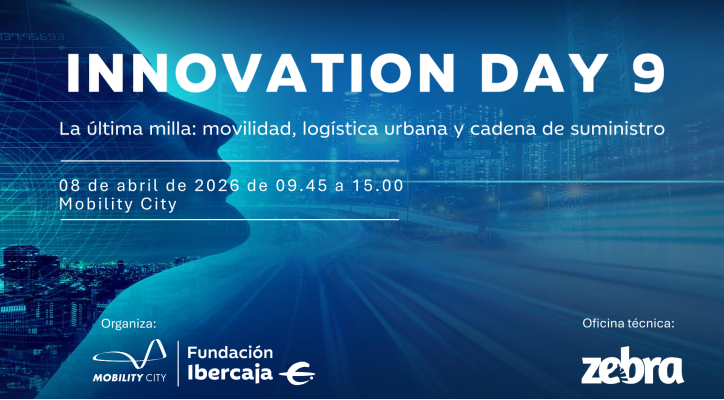 INNOVATION DAY 9

La última milla: movilidad, logística urbana y cadena de suministro

08 de abril de 2026 de 09.45 a 15.00
Mobility City

Organiza:

MOBILITY CITY

Fundación Ibercaja

Oficina técnica:

zebra